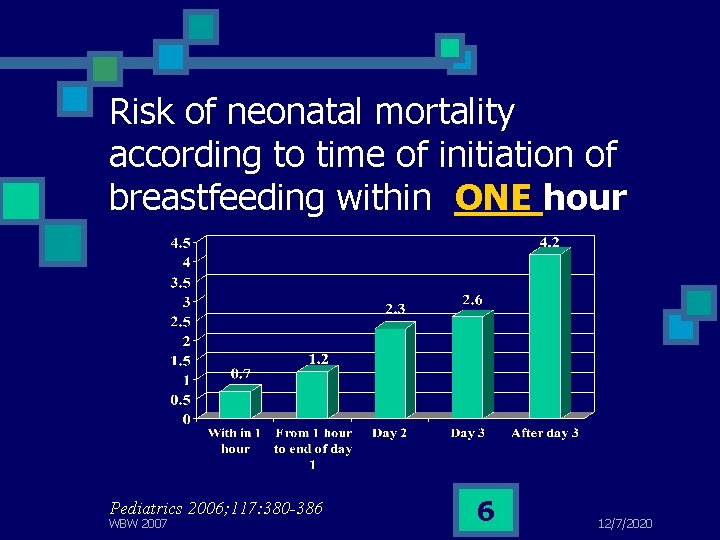 Risk of neonatal mortality according to time of initiation of breastfeeding within ONE hour

4.5
4
3.5
3
2.5
2
1.5
1
0.5
0

0.7
1.2
2.3
2.6
4.2

With in 1 hour
From 1 hour to end of day 1
Day 2
Day 3
After day 3

Pediatrics 2006;117:380-386
WBW 2007
6
12/7/2020